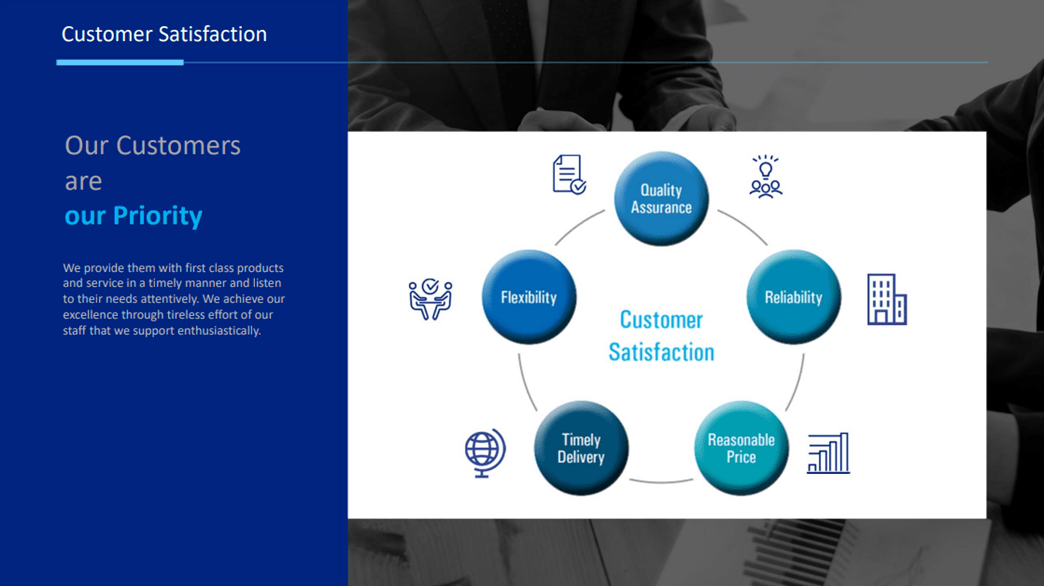 Customer Satisfaction

Our Customers are our Priority

We provide them with first class products and service in a timely manner and listen to their needs attentively. We achieve our excellence through tireless effort of our staff that we support enthusiastically.

Quality Assurance

Reliability

Reasonable Price

Timely Delivery

Flexibility

Customer Satisfaction